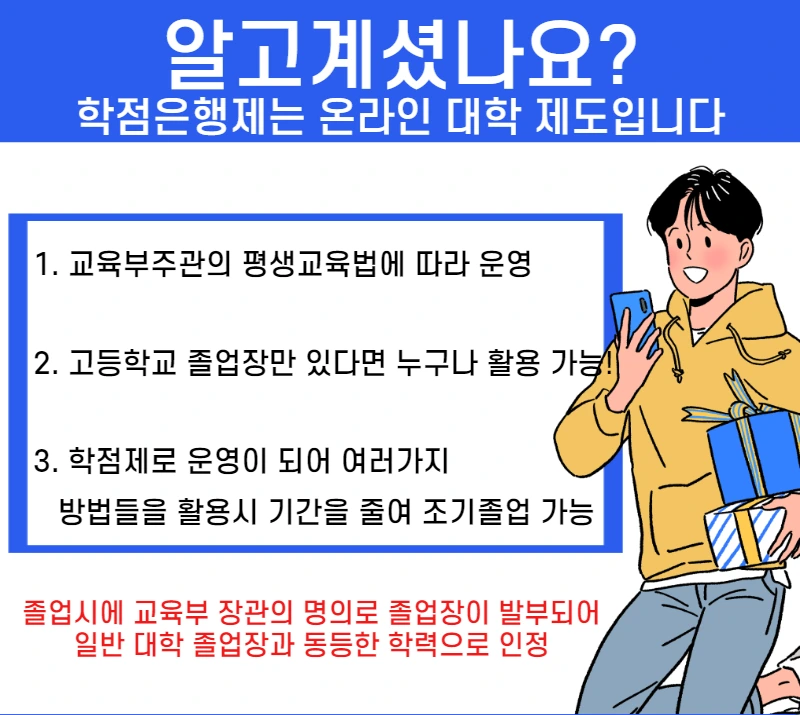 알고계셨나요?
학점은행제는 온라인 대학 제도입니다

1. 교육부주관의 평생교육법에 따라 운영

2. 고등학교 졸업장만 있다면 누구나 활용 가능!

3. 학점제로 운영이 되어 여러가지 방법들을 활용시 기간을 줄여 조기졸업 가능

졸업시에 교육부 장관의 명의로 졸업장이 발부되어 일반 대학 졸업장과 동등한 학력으로 인정